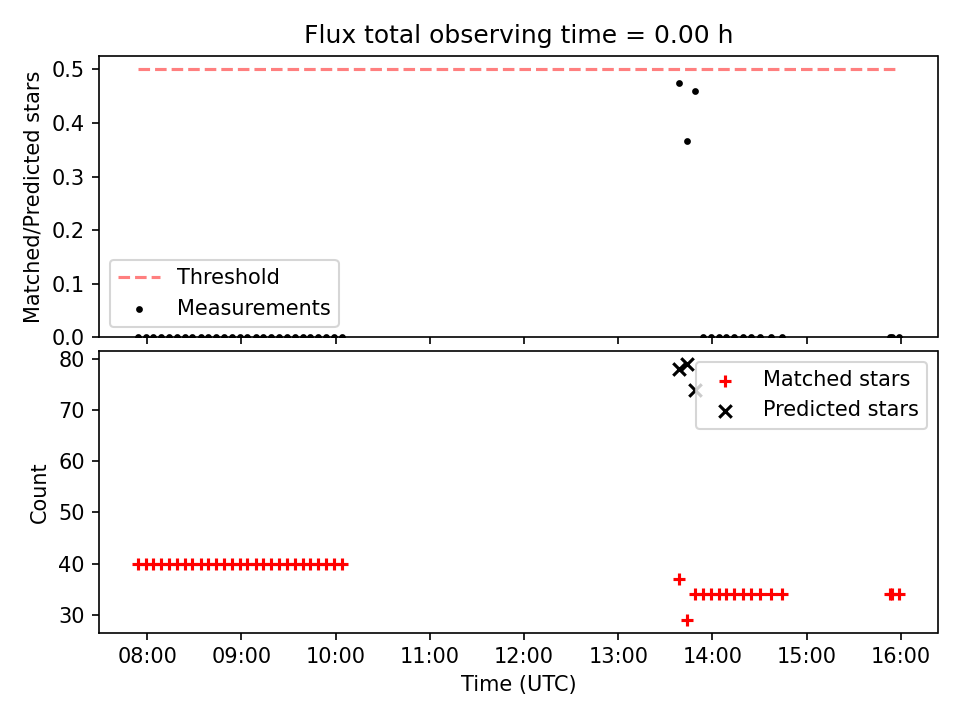 Flux total observing time = 0.00 h

Matched/Predicted stars

0.5
0.4
0.3
0.2
0.1
0.0

Threshold
Measurements

Count

80
70
60
50
40
30

Matched stars
Predicted stars

08:00
09:00
10:00
11:00
12:00
13:00
14:00
15:00
16:00

Time (UTC)